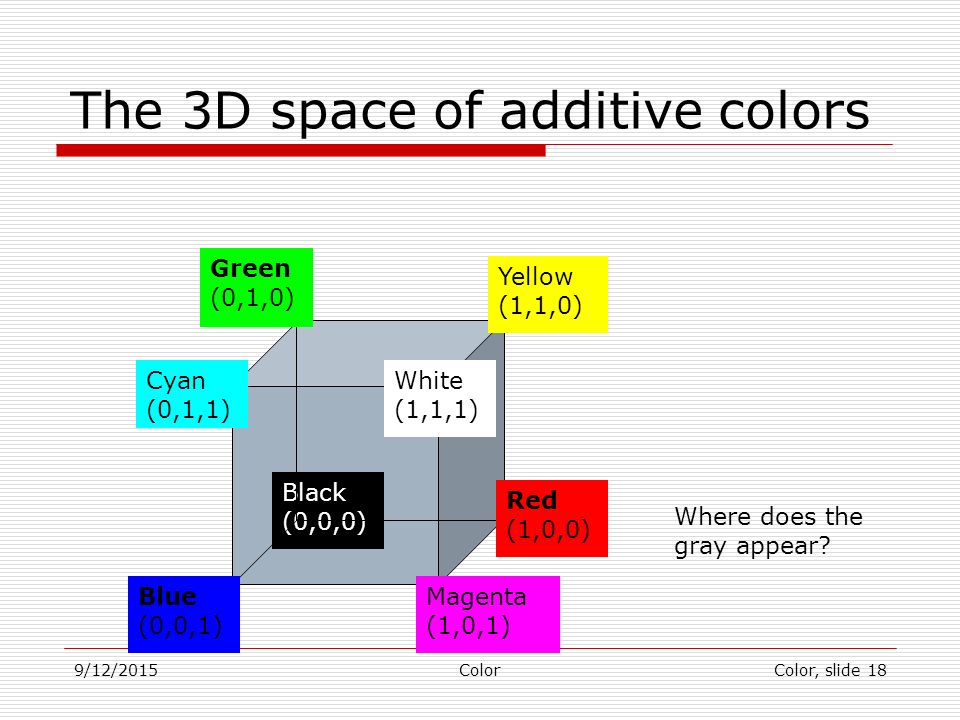 The 3D space of additive colors

Green
(0,1,0)

Yellow
(1,1,0)

Cyan
(0,1,1)

White
(1,1,1)

Black
(0,0,0)

Red
(1,0,0)

Where does the gray appear?

Blue
(0,0,1)

Magenta
(1,0,1)

9/12/2015

Color

Color, slide 18